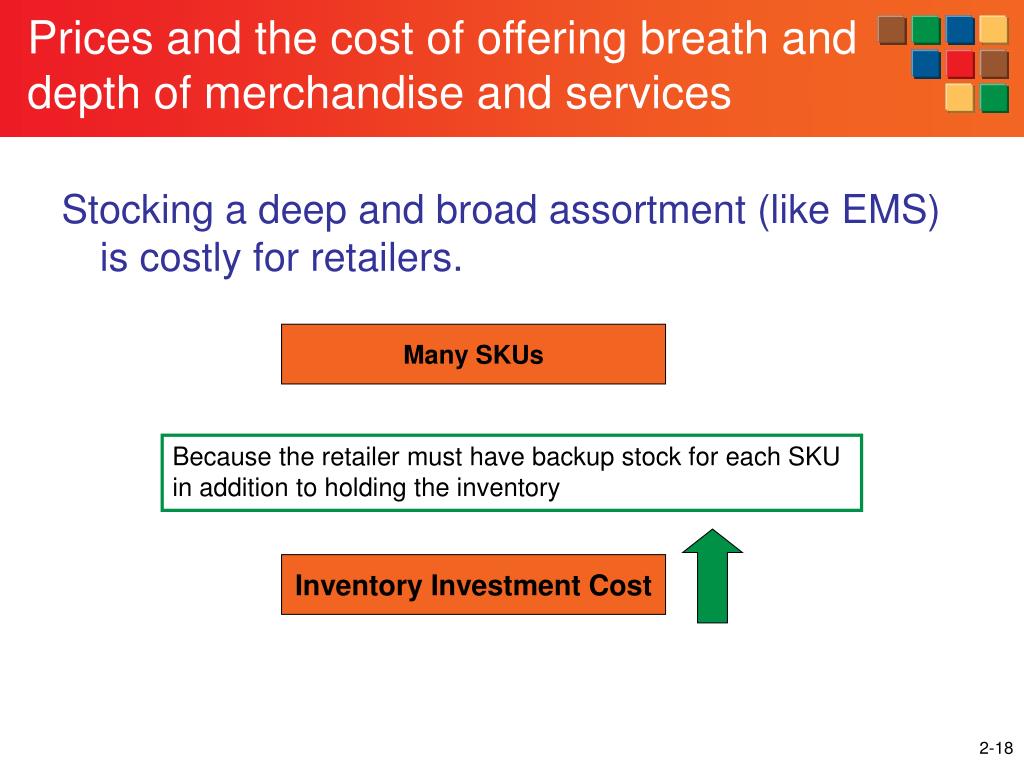 Prices and the cost of offering breath and depth of merchandise and services

Stocking a deep and broad assortment (like EMS) is costly for retailers.

Many SKUs

Because the retailer must have backup stock for each SKU in addition to holding the inventory

Inventory Investment Cost

2-18